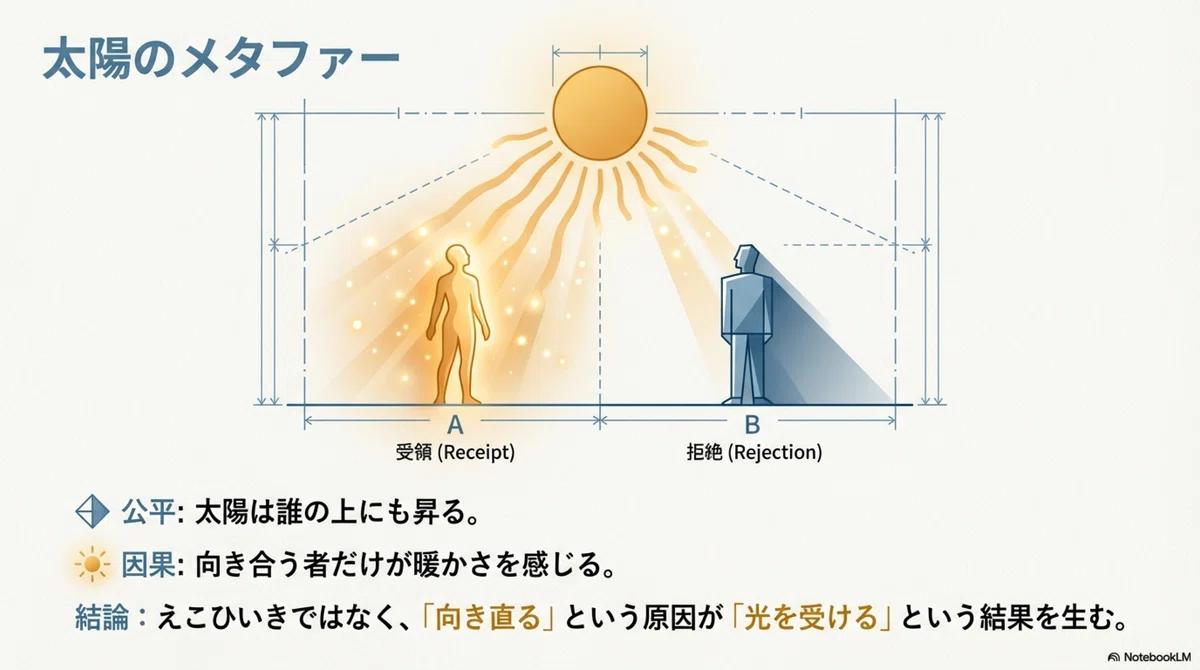 太陽のメタファー

A
受領 (Receipt)

B
拒絶 (Rejection)

公平: 太陽は誰の上にも昇る。

因果: 向き合う者だけが暖かさを感じる。

結論：えこひいきではなく、「向き直る」という原因が「光を受ける」という結果を生む。

NotebookLM